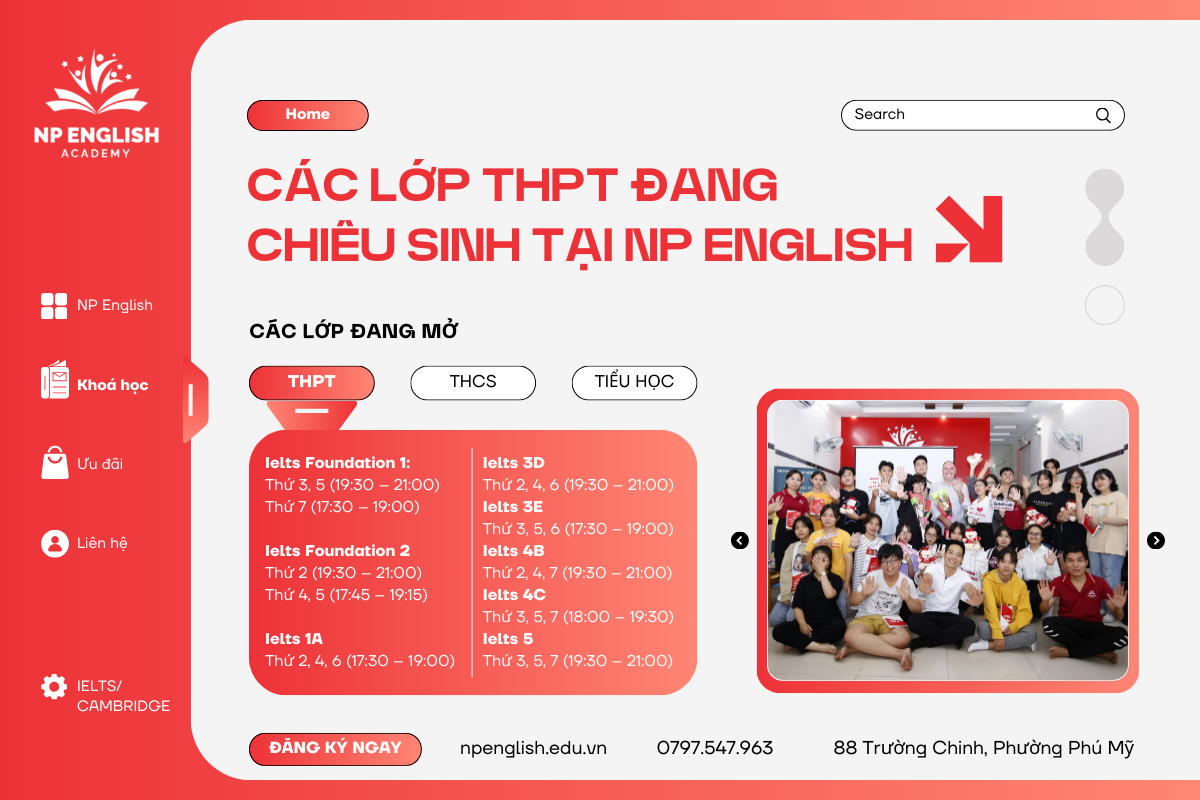 NP ENGLISH
ACADEMY

NP English

Khoá học

Ưu đãi

Liên hệ

IELTS/ CAMBRIDGE

Home

Search

CÁC LỚP THPT ĐANG CHIÊU SINH TẠI NP ENGLISH

CÁC LỚP ĐANG MỞ

THPT

THCS

TIỂU HỌC

Ielts Foundation 1:
Thứ 3, 5 (19:30 – 21:00)
Thứ 7 (17:30 – 19:00)

Ielts Foundation 2
Thứ 2 (19:30 – 21:00)
Thứ 4, 5 (17:45 – 19:15)

Ielts 1A
Thứ 2, 4, 6 (17:30 – 19:00)

Ielts 3D
Thứ 2, 4, 6 (19:30 – 21:00)
Ielts 3E
Thứ 3, 5, 6 (17:30 – 19:00)
Ielts 4B
Thứ 2, 4, 7 (19:30 – 21:00)
Ielts 4C
Thứ 3, 5, 7 (18:00 – 19:30)
Ielts 5
Thứ 3, 5, 7 (19:30 – 21:00)

ĐĂNG KÝ NGAY

npenglish.edu.vn

0797.547.963

88 Trường Chinh, Phường Phú Mỹ